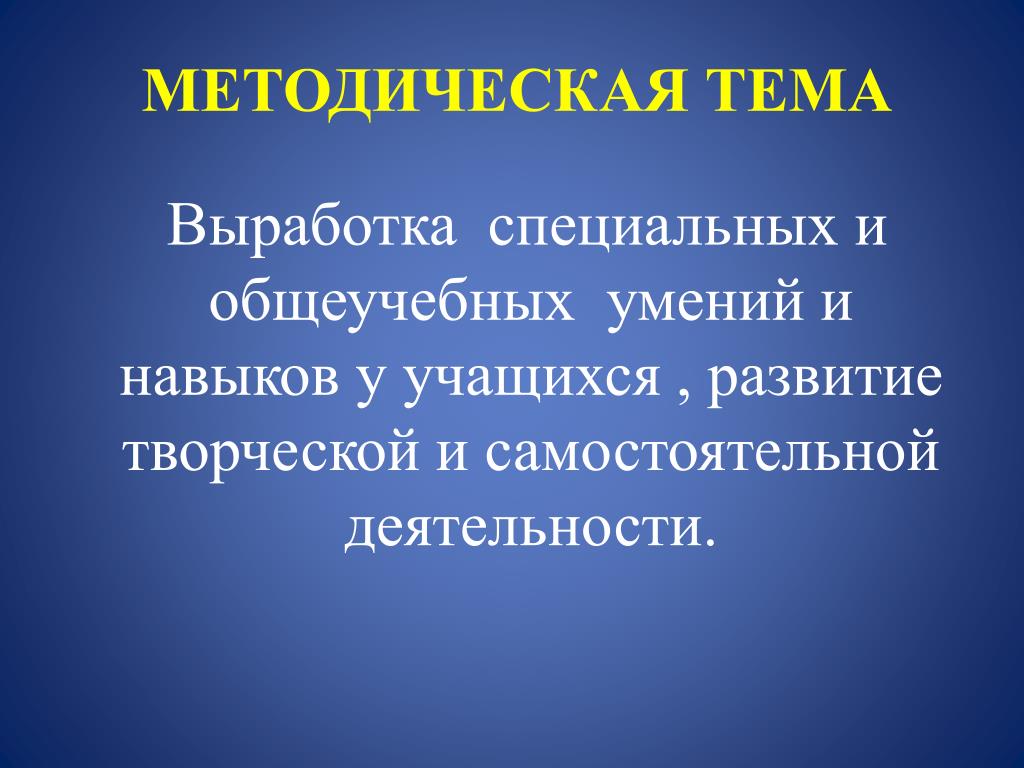 МЕТОДИЧЕСКАЯ ТЕМА

Выработка специальных и общеучебных умений и навыков у учащихся , развитие творческой и самостоятельной деятельности.